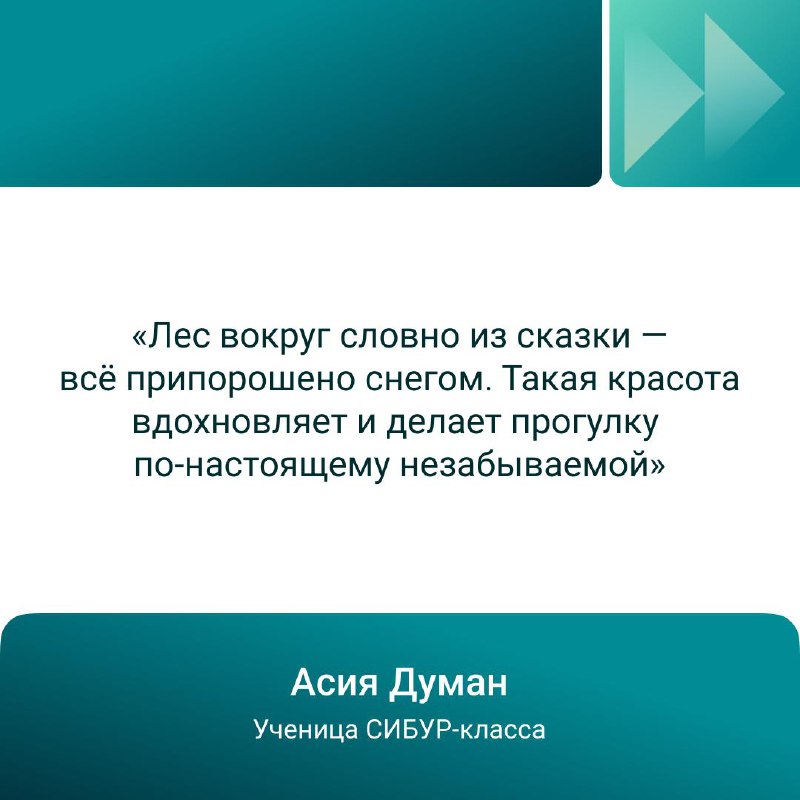 «Лес вокруг словно из сказки — всё припорошено снегом. Такая красота вдохновляет и делает прогулку по-настоящему незабываемой»

Асия Думан

Ученица СИБУР-класса